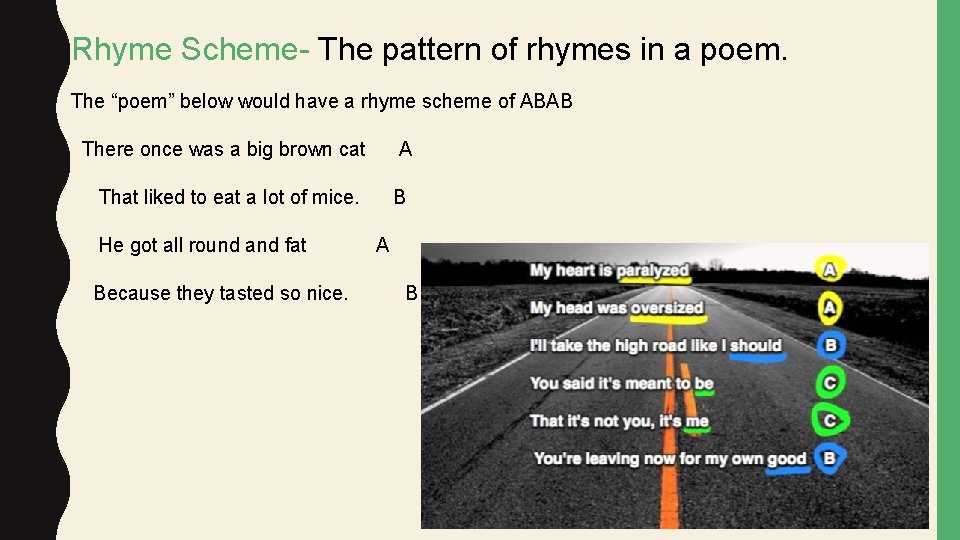 Rhyme Scheme- The pattern of rhymes in a poem.

The “poem” below would have a rhyme scheme of ABAB

There once was a big brown cat A

That liked to eat a lot of mice. B

He got all round and fat A

Because they tasted so nice. B

My heart is paralyzed A
My head was oversized A
I'll take the high road like I should B
You said it's meant to be C
That it's not you, it's me C
You're leaving now for my own good B